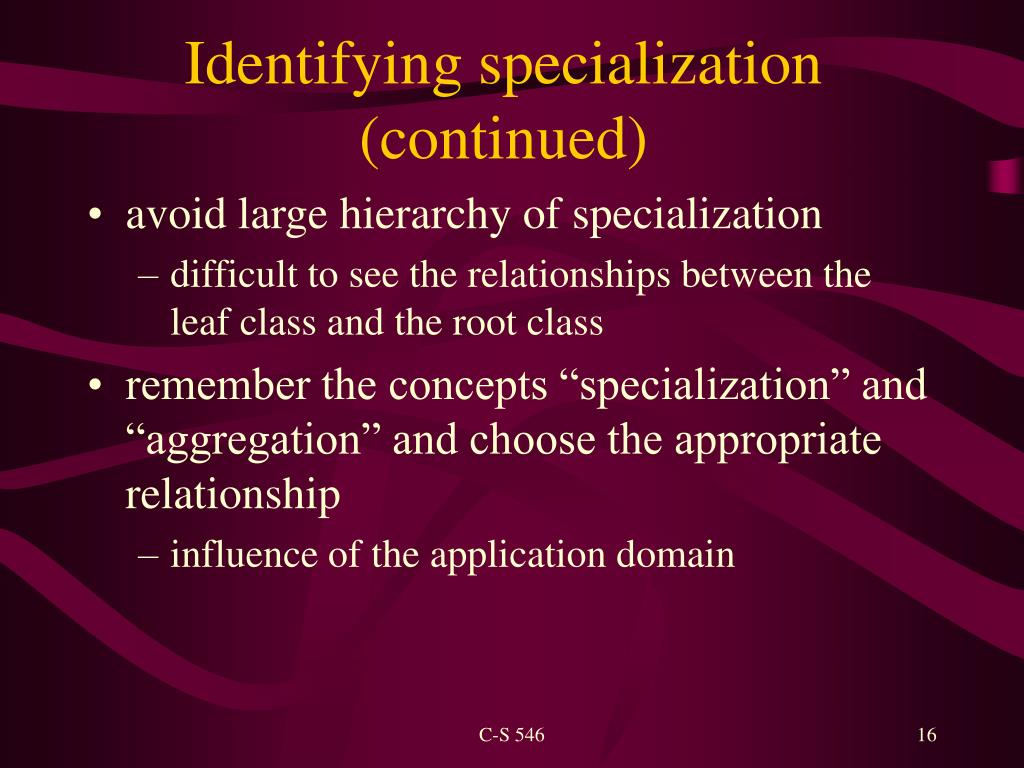 Identifying specialization (continued)

• avoid large hierarchy of specialization

– difficult to see the relationships between the leaf class and the root class

• remember the concepts “specialization” and “aggregation” and choose the appropriate relationship

– influence of the application domain

C-S 546

16